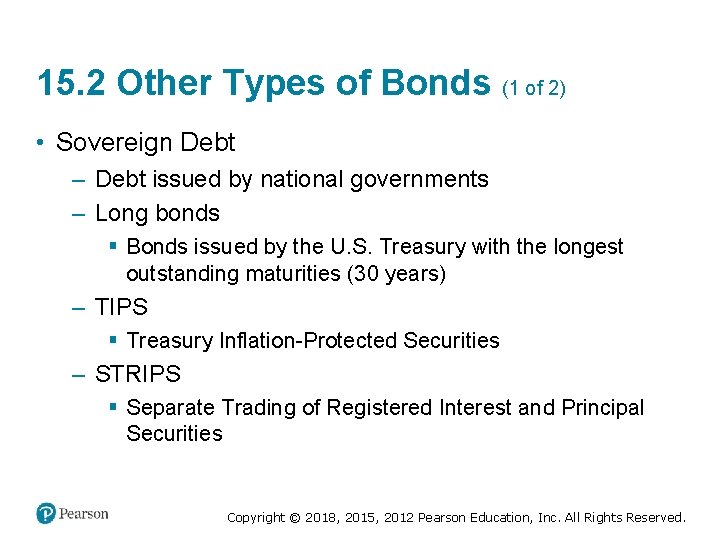 15.2 Other Types of Bonds (1 of 2)

• Sovereign Debt
– Debt issued by national governments
– Long bonds
▪ Bonds issued by the U.S. Treasury with the longest outstanding maturities (30 years)
– TIPS
▪ Treasury Inflation-Protected Securities
– STRIPS
▪ Separate Trading of Registered Interest and Principal Securities

Pearson

Copyright © 2018, 2015, 2012 Pearson Education, Inc. All Rights Reserved.